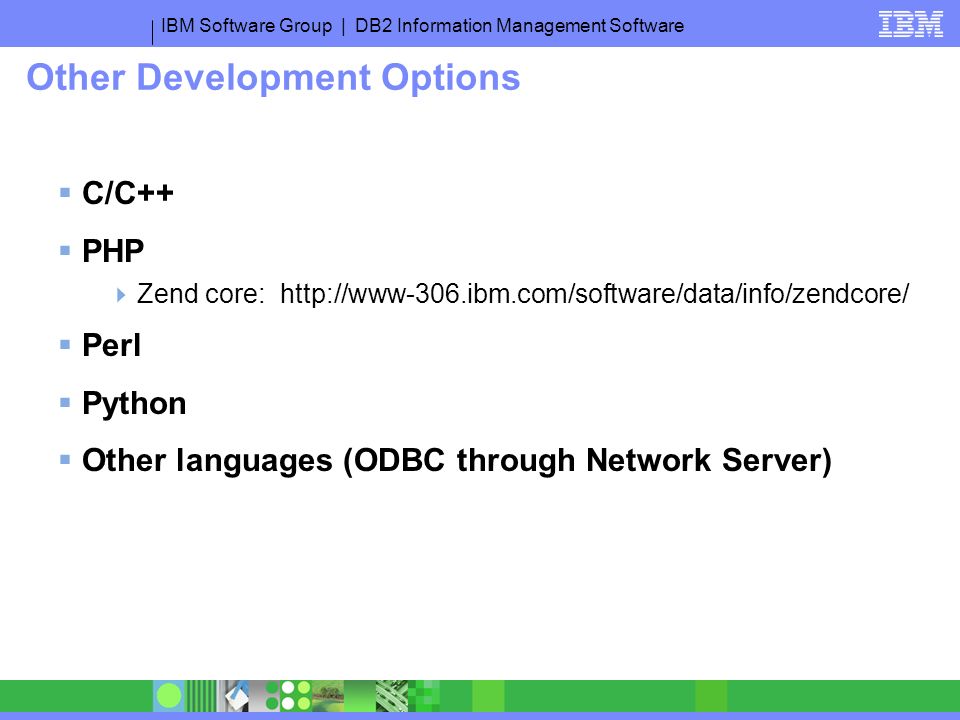 IBM Software Group | DB2 Information Management Software

IBM

Other Development Options

C/C++

PHP

Zend core: http://www-306.ibm.com/software/data/info/zendcore/

Perl

Python

Other languages (ODBC through Network Server)